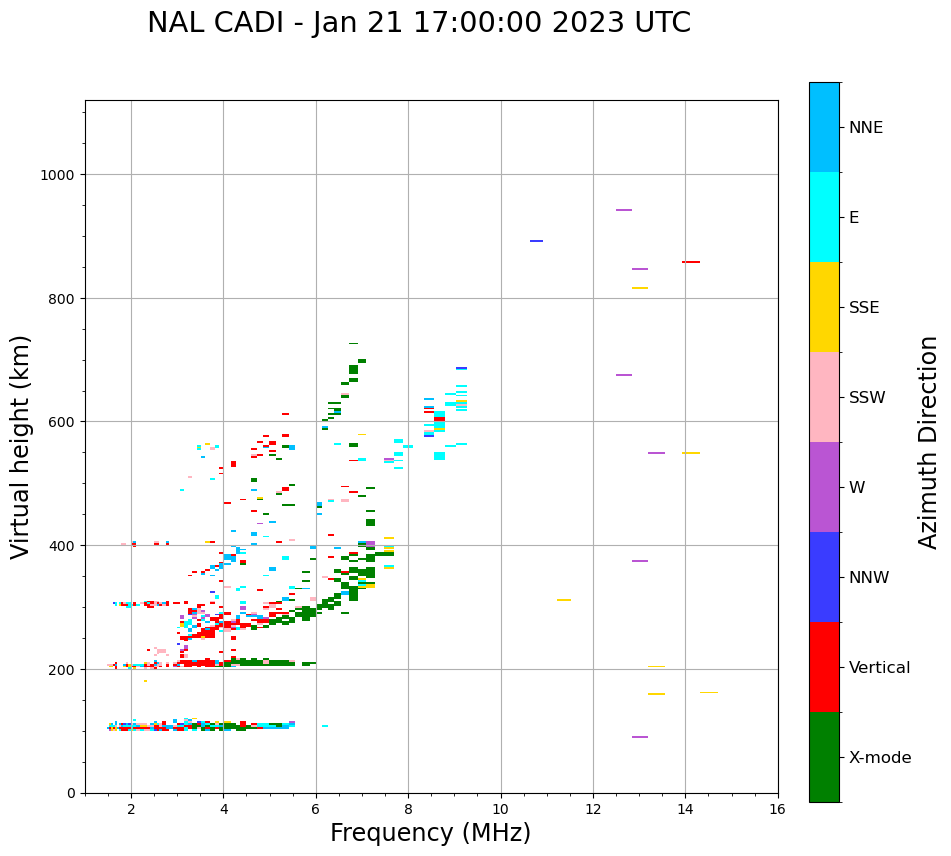 NAL CADI - Jan 21 17:00:00 2023 UTC

Virtual height (km)

1000
800
600
400
200
0

2 4 6 8 10 12 14 16

Frequency (MHz)

NNE
E
SSE
SSW
W
NNW
Vertical
X-mode

Azimuth Direction